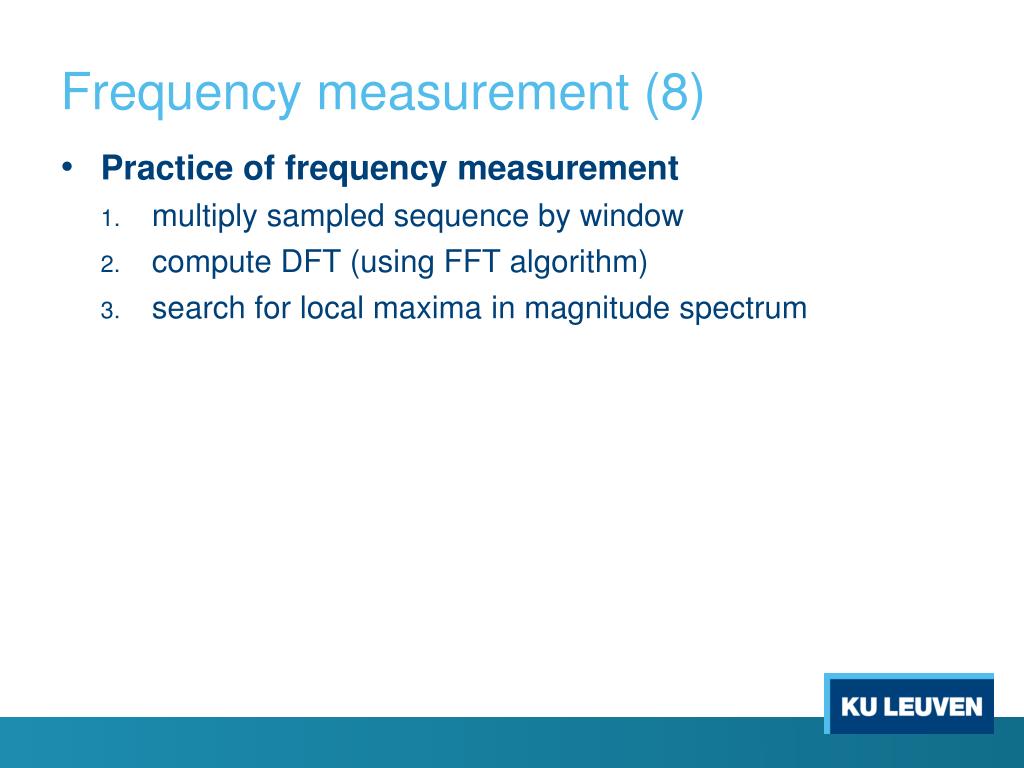 Frequency measurement (8)

• Practice of frequency measurement
1. multiply sampled sequence by window
2. compute DFT (using FFT algorithm)
3. search for local maxima in magnitude spectrum

KU LEUVEN